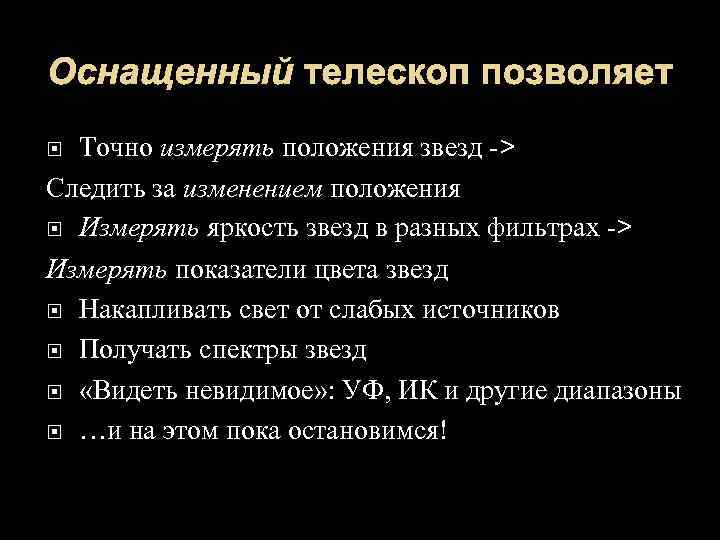 Оснащенный телескоп позволяет

- Точно измерять положения звезд ->

Следить за изменением положения

- Измерять яркость звезд в разных фильтрах ->

Измерять показатели цвета звезд

- Накапливать свет от слабых источников
- Получать спектры звезд
- «Видеть невидимое»: УФ, ИК и другие диапазоны
- …и на этом пока остановимся!